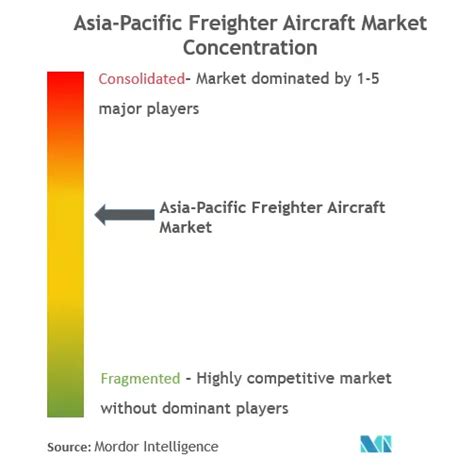 Asia-Pacific Freighter Aircraft Market Concentration

Consolidated- Market dominated by 1-5 major players

Asia-Pacific Freighter Aircraft Market

Fragmented - Highly competitive market without dominant players

Source: Mordor Intelligence